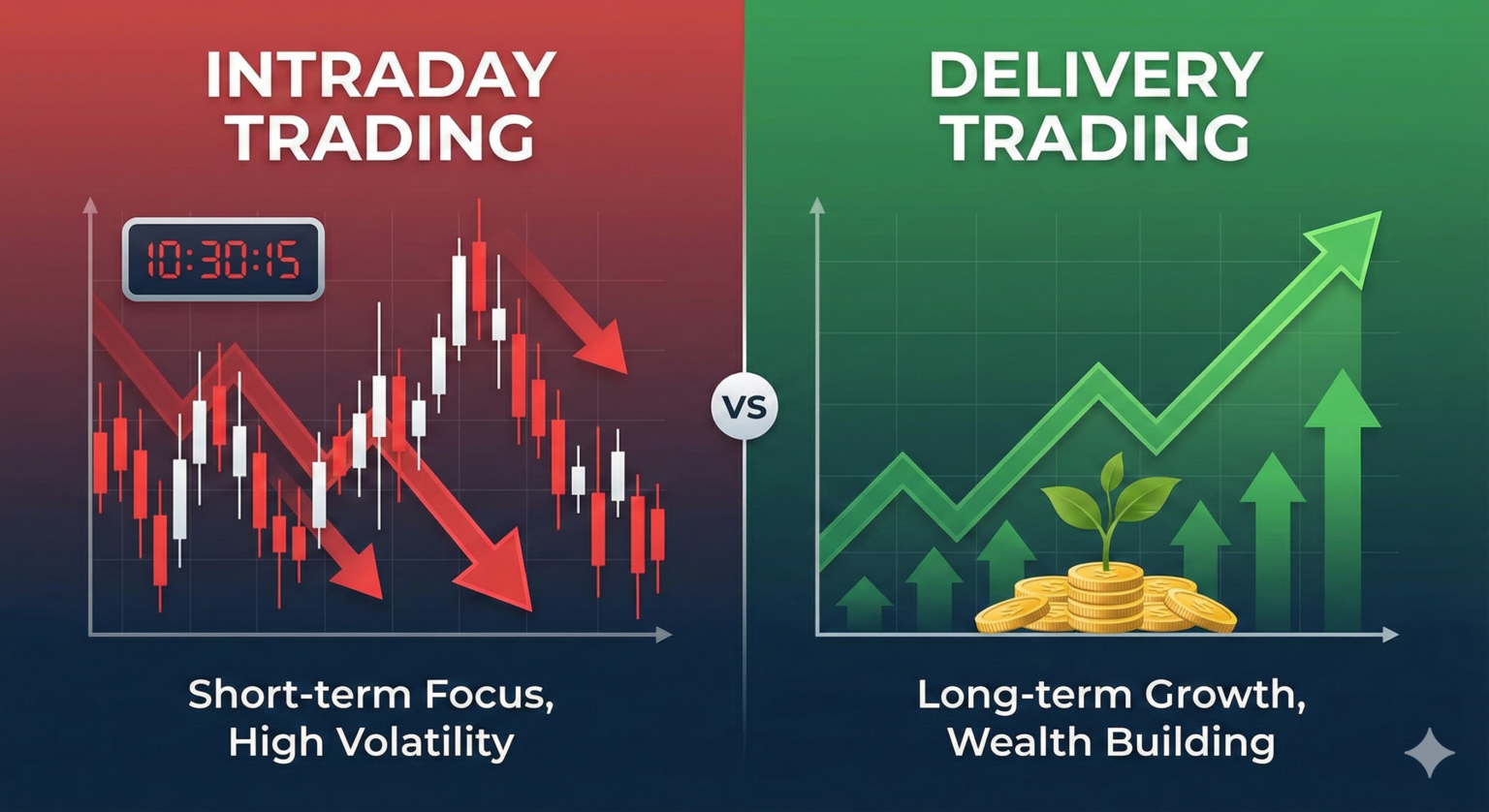 INTRADAY TRADING

10:30:15

Short-term Focus, High Volatility

VS

DELIVERY TRADING

Long-term Growth, Wealth Building